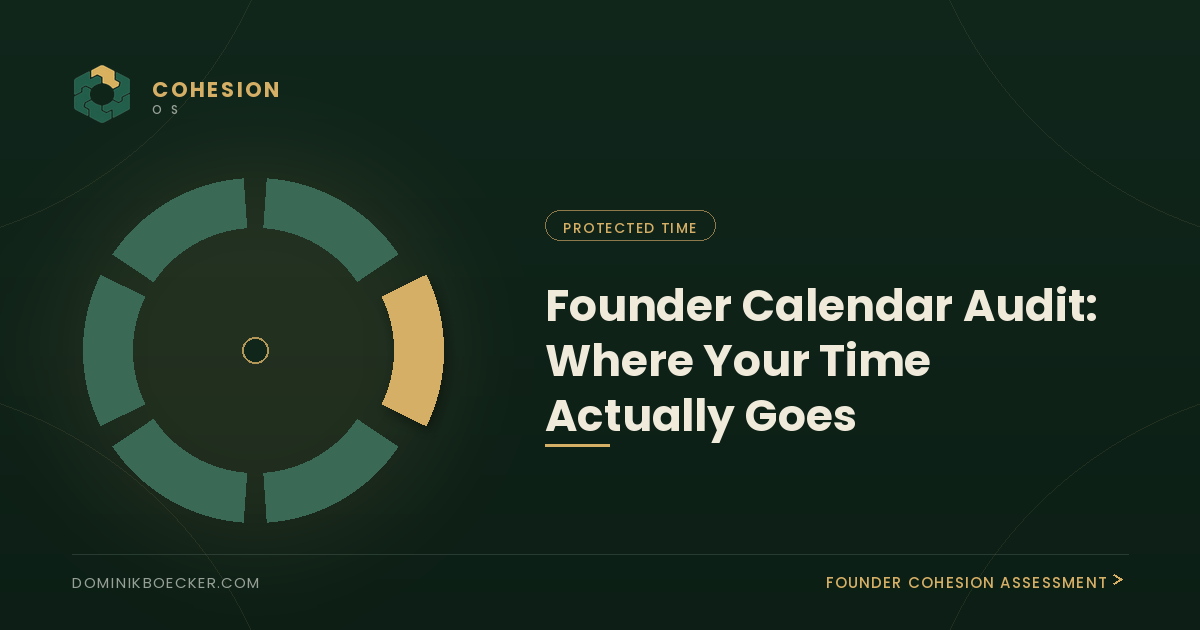 COHESION
OS

PROTECTED TIME

Founder Calendar Audit: Where Your Time Actually Goes

DOMINIKBOECKER.COM

FOUNDER COHESION ASSESSMENT >